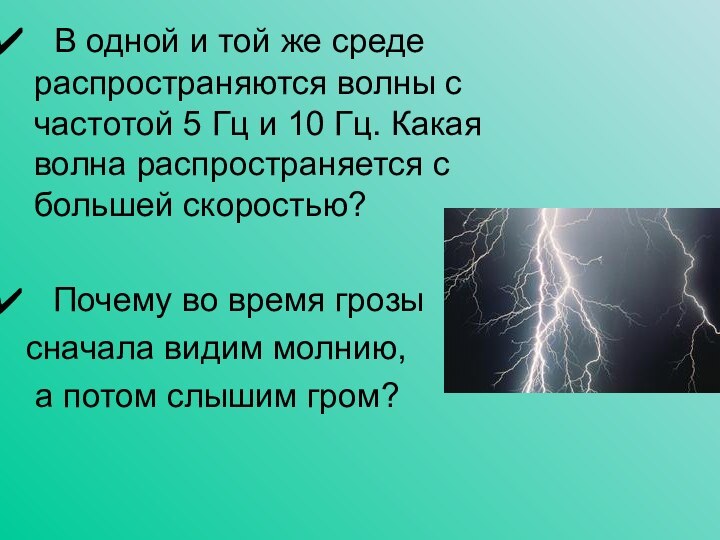 ✓ В одной и той же среде распространяются волны с частотой 5 Гц и 10 Гц. Какая волна распространяется с большей скоростью?

✓ Почему во время грозы сначала видим молнию, а потом слышим гром?